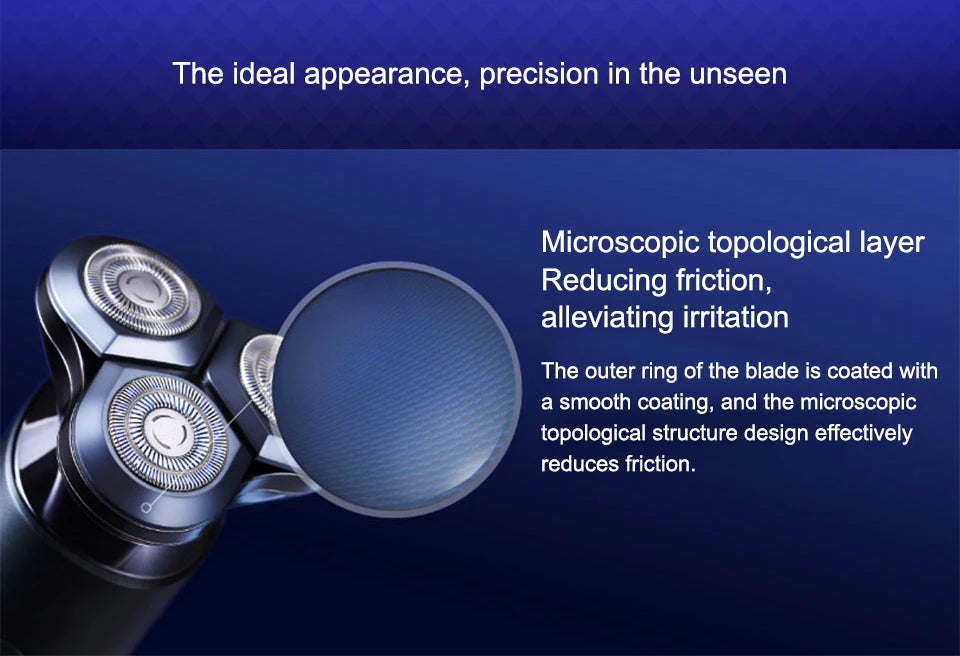 The ideal appearance, precision in the unseen

Microscopic topological layer
Reducing friction,
alleviating irritation

The outer ring of the blade is coated with a smooth coating, and the microscopic topological structure design effectively reduces friction.